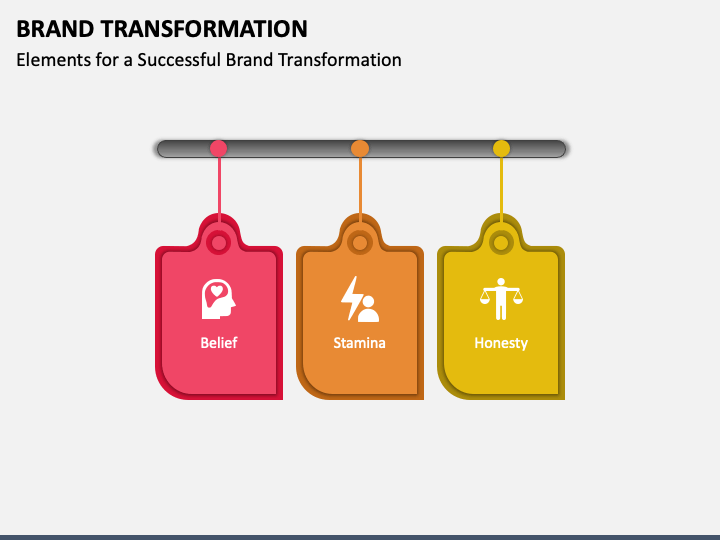 BRAND TRANSFORMATION
Elements for a Successful Brand Transformation

Belief

Stamina

Honesty